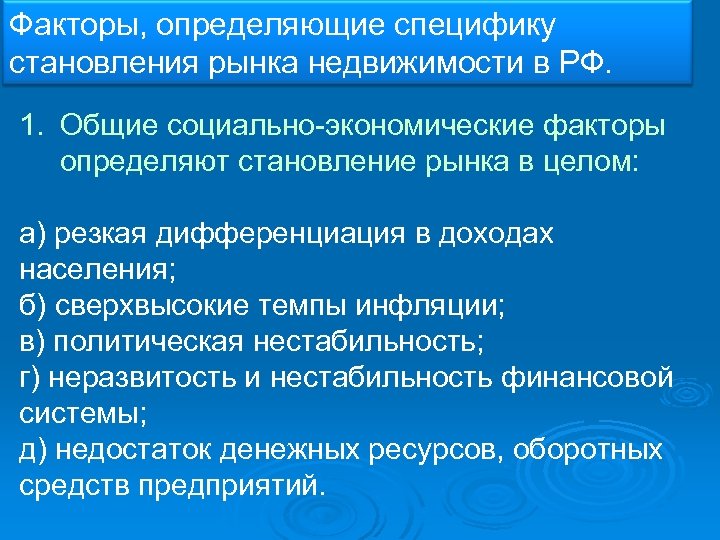 Факторы, определяющие специфику становления рынка недвижимости в РФ.

1. Общие социально-экономические факторы определяют становление рынка в целом:

а) резкая дифференциация в доходах населения;
б) сверхвысокие темпы инфляции;
в) политическая нестабильность;
г) неразвитость и нестабильность финансовой системы;
д) недостаток денежных ресурсов, оборотных средств предприятий.